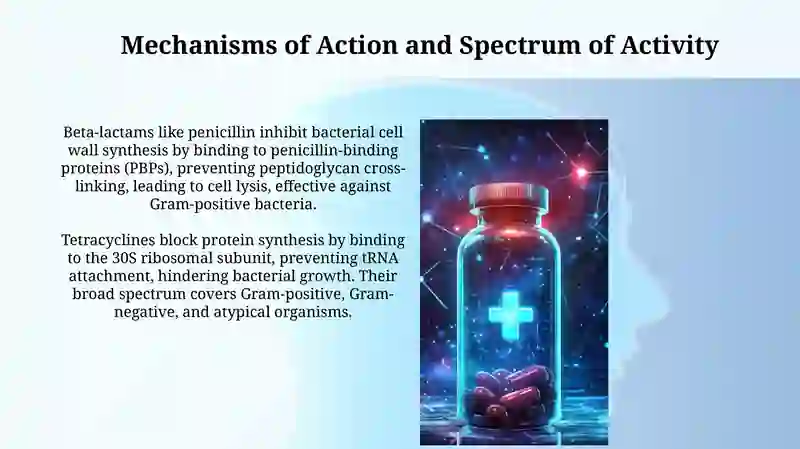 Mechanisms of Action and Spectrum of Activity

Beta-lactams like penicillin inhibit bacterial cell wall synthesis by binding to penicillin-binding proteins (PBPs), preventing peptidoglycan cross-linking, leading to cell lysis, effective against Gram-positive bacteria.

Tetracyclines block protein synthesis by binding to the 30S ribosomal subunit, preventing tRNA attachment, hindering bacterial growth. Their broad spectrum covers Gram-positive, Gram-negative, and atypical organisms.